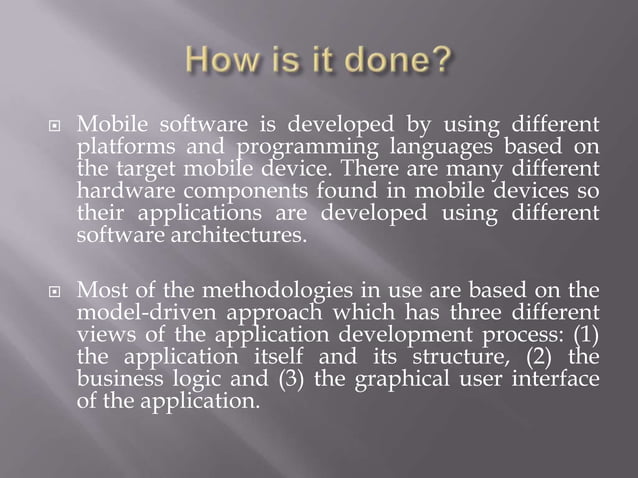 How is it done?

Mobile software is developed by using different platforms and programming languages based on the target mobile device. There are many different hardware components found in mobile devices so their applications are developed using different software architectures.

Most of the methodologies in use are based on the model-driven approach which has three different views of the application development process: (1) the application itself and its structure, (2) the business logic and (3) the graphical user interface of the application.